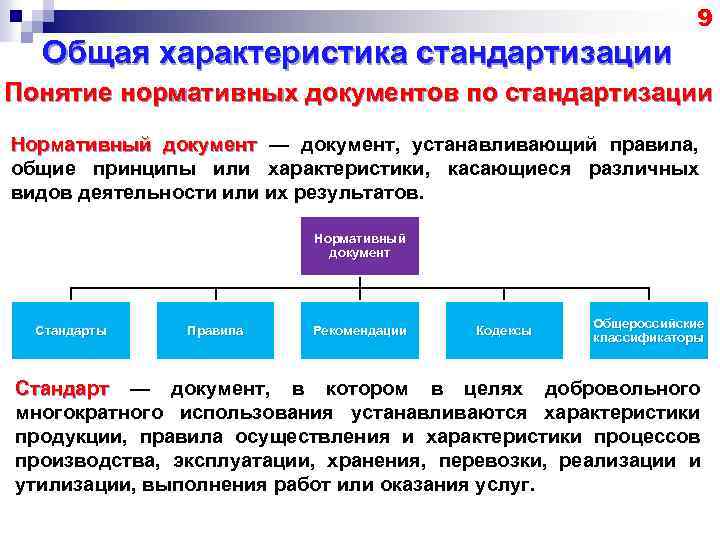 9

Общая характеристика стандартизации

Понятие нормативных документов по стандартизации

Нормативный документ — документ, устанавливающий правила, общие принципы или характеристики, касающиеся различных видов деятельности или их результатов.

Нормативный документ

Стандарты

Правила

Рекомендации

Кодексы

Общероссийские классификаторы

Стандарт — документ, в котором в целях добровольного многократного использования устанавливаются характеристики продукции, правила осуществления и характеристики процессов производства, эксплуатации, хранения, перевозки, реализации и утилизации, выполнения работ или оказания услуг.